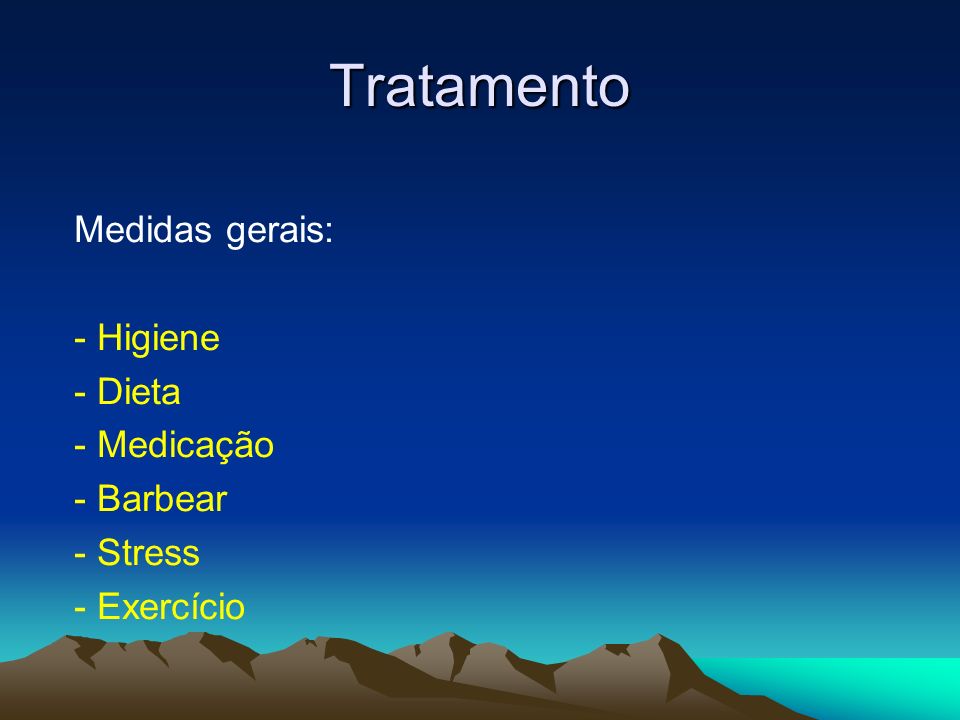 Tratamento

Medidas gerais:

- Higiene
- Dieta
- Medicação
- Barbear
- Stress
- Exercício